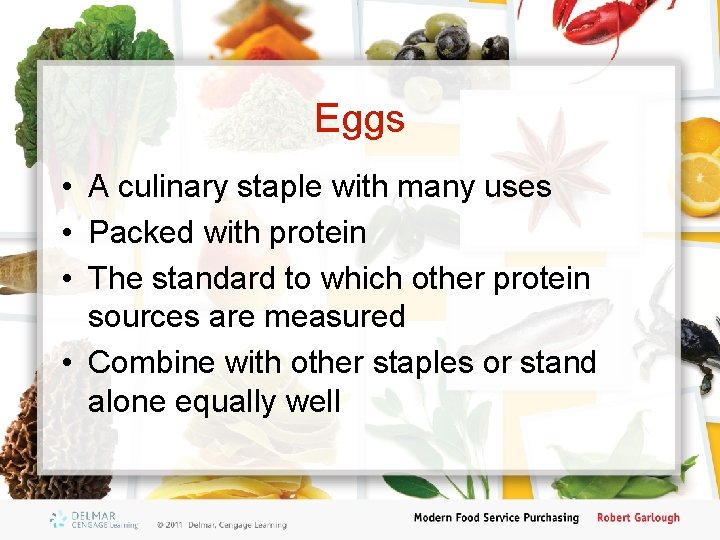 Eggs

• A culinary staple with many uses
• Packed with protein
• The standard to which other protein sources are measured
• Combine with other staples or stand alone equally well

DELMAR CENGAGE Learning © 2011 Delmar, Cengage Learning Modern Food Service Purchasing Robert Garlough